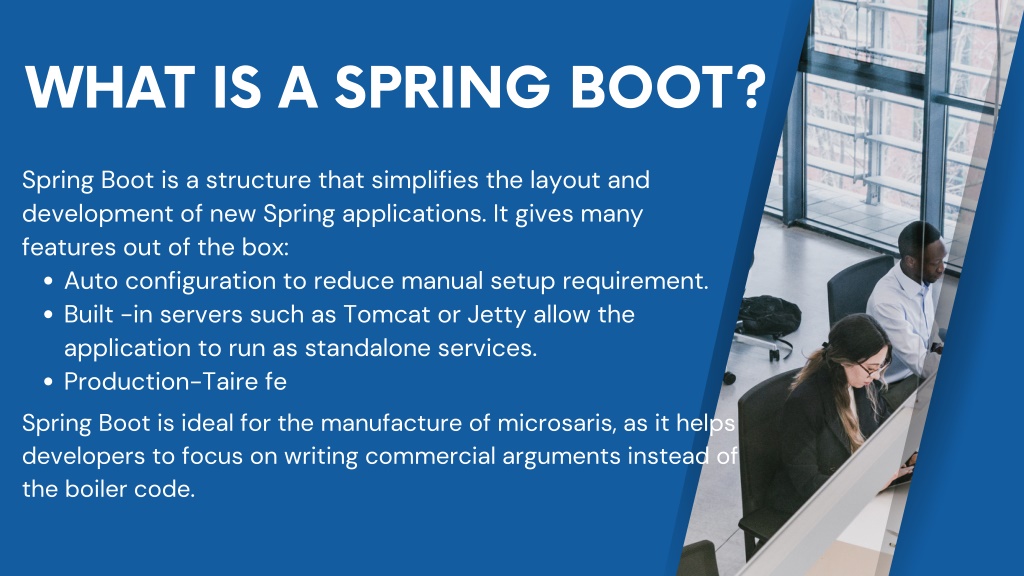 WHAT IS A SPRING BOOT?

Spring Boot is a structure that simplifies the layout and development of new Spring applications. It gives many features out of the box:

- Auto configuration to reduce manual setup requirement.
- Built -in servers such as Tomcat or Jetty allow the application to run as standalone services.
- Production-Taire fe

Spring Boot is ideal for the manufacture of microsaris, as it helps developers to focus on writing commercial arguments instead of the boiler code.